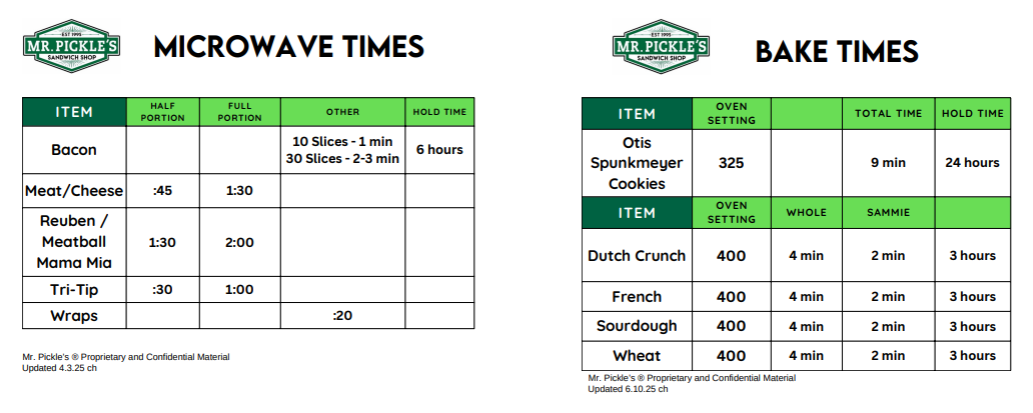 EST 1995
MR. PICKLE'S
SANDWICH SHOP

MICROWAVE TIMES

| ITEM | HALF PORTION | FULL PORTION | OTHER | HOLD TIME |
|---|---|---|---|---|
| Bacon | | | 10 Slices - 1 min 30 Slices - 2-3 min | 6 hours |
| Meat/Cheese | :45 | 1:30 | | |
| Reuben / Meatball Mama Mia | 1:30 | 2:00 | | |
| Tri-Tip | :30 | 1:00 | | |
| Wraps | | | :20 | |

Mr. Pickle's ® Proprietary and Confidential Material
Updated 4.3.25 ch

EST 1995
MR. PICKLE'S
SANDWICH SHOP

BAKE TIMES

| ITEM | OVEN SETTING | | TOTAL TIME | HOLD TIME |
|---|---|---|---|---|
| Otis Spunkmeyer Cookies | 325 | | 9 min | 24 hours |
| ITEM | OVEN SETTING | WHOLE | SAMMIE | |
| Dutch Crunch | 400 | 4 min | 2 min | 3 hours |
| French | 400 | 4 min | 2 min | 3 hours |
| Sourdough | 400 | 4 min | 2 min | 3 hours |
| Wheat | 400 | 4 min | 2 min | 3 hours |

Mr. Pickle's ® Proprietary and Confidential Material
Updated 6.10.25 ch